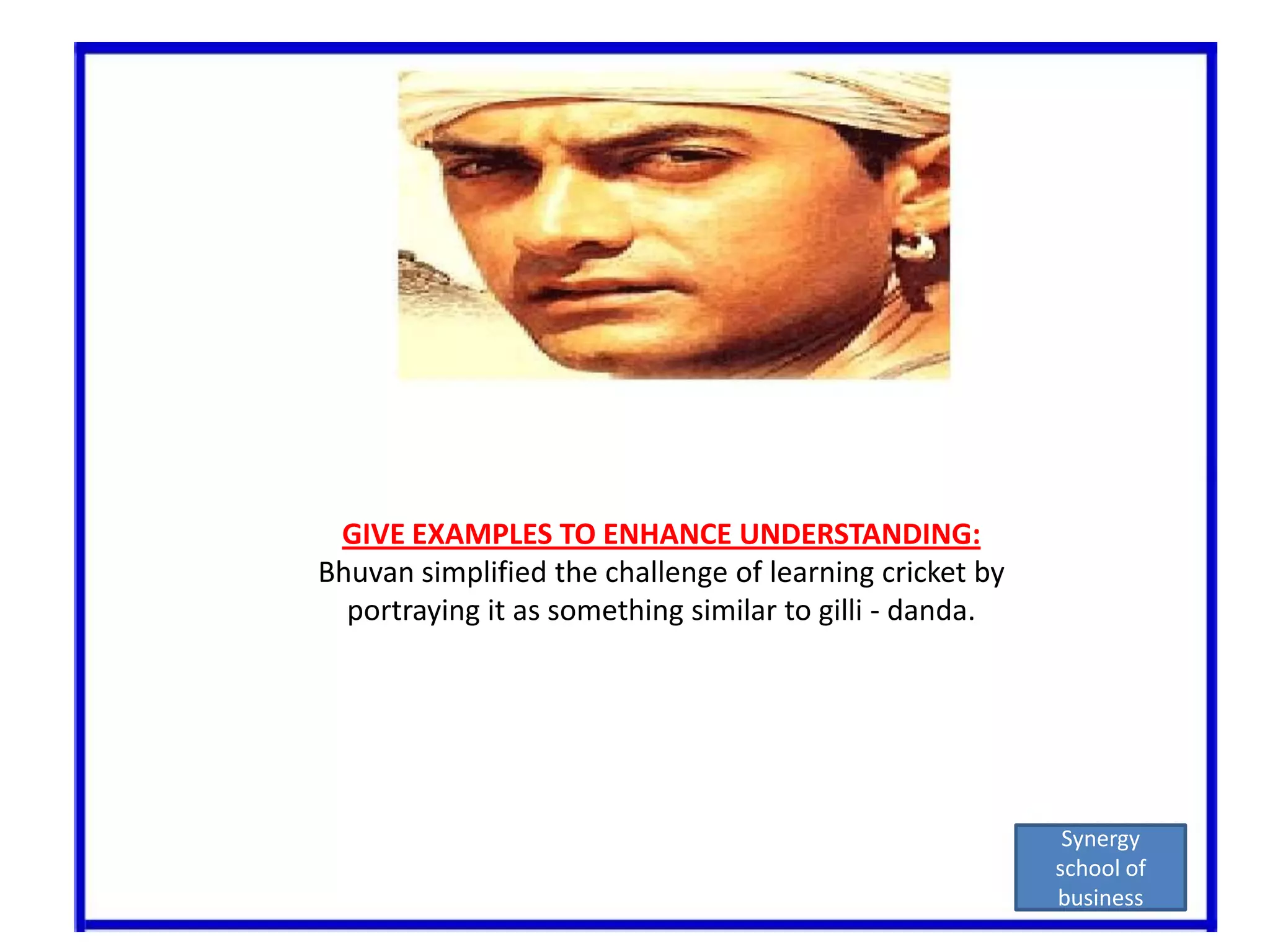 GIVE EXAMPLES TO ENHANCE UNDERSTANDING:
Bhuvan simplified the challenge of learning cricket by portraying it as something similar to gilli - danda.

Synergy school of business